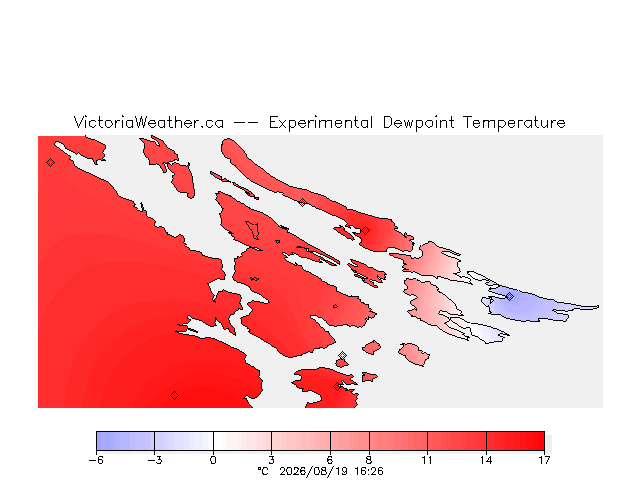 VictoriaWeather.ca -- Experimental Dewpoint Temperature

−6 −3 0 3 6 8 11 14 17
°C 2026/08/19 16:26